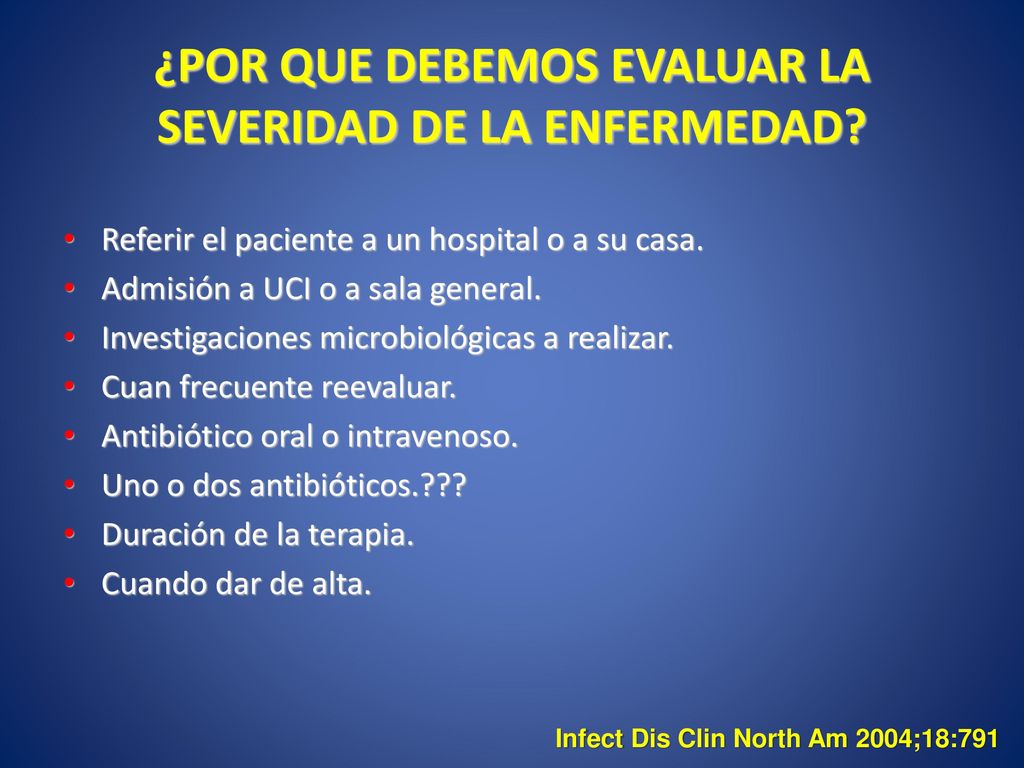 ¿POR QUE DEBEMOS EVALUAR LA SEVERIDAD DE LA ENFERMEDAD?

• Referir el paciente a un hospital o a su casa.
• Admisión a UCI o a sala general.
• Investigaciones microbiológicas a realizar.
• Cuan frecuente reevaluar.
• Antibiótico oral o intravenoso.
• Uno o dos antibióticos.???
• Duración de la terapia.
• Cuando dar de alta.

Infect Dis Clin North Am 2004;18:791